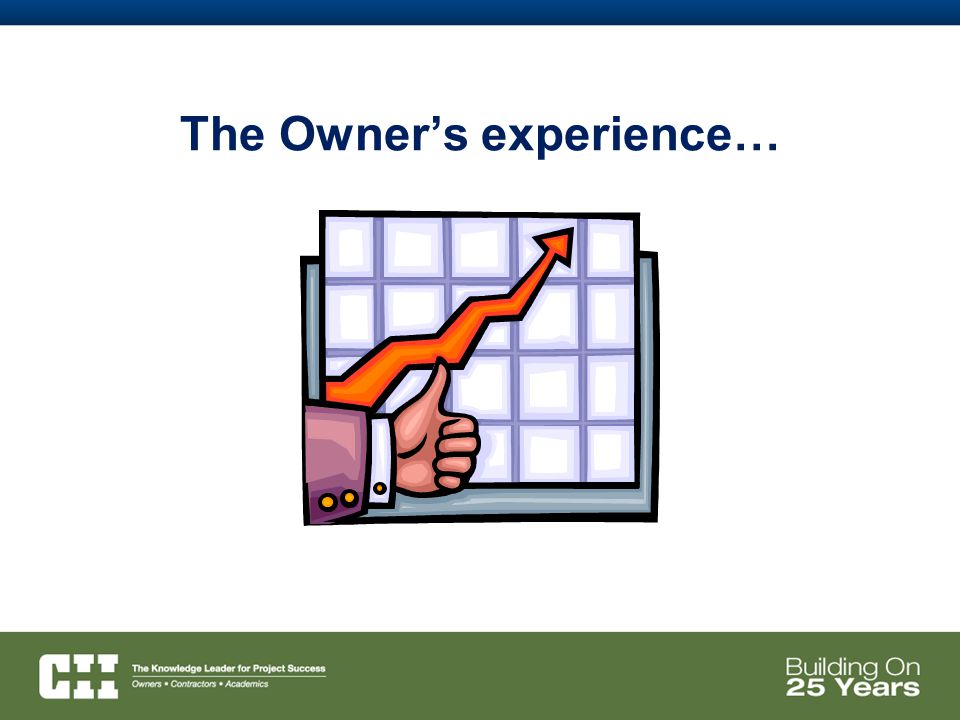 The Owner's experience…

CII The Knowledge Leader for Project Success
Owners • Contractors • Academics

Building On
25 Years